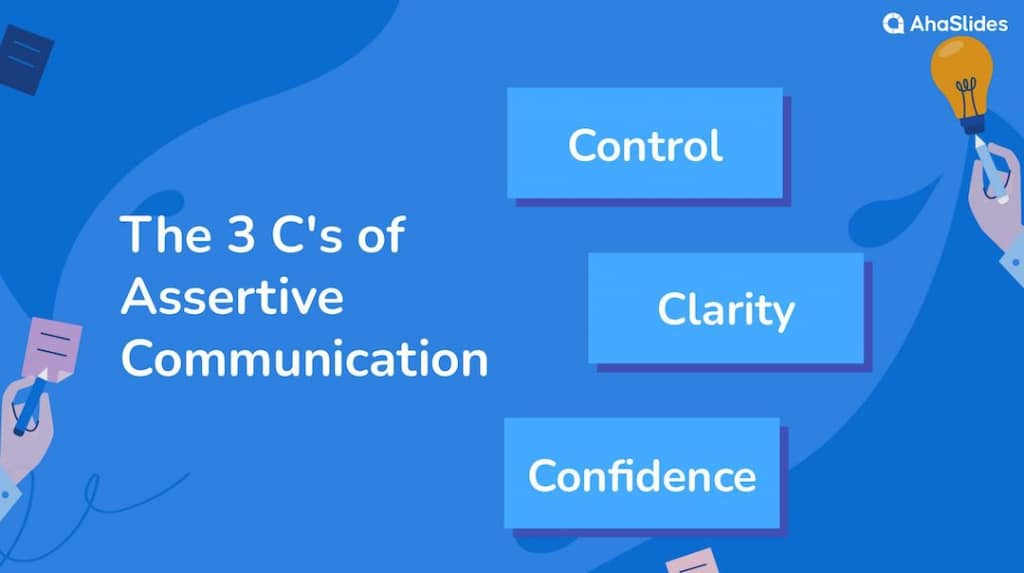 AhaSlides

The 3 C's of Assertive Communication

Control

Clarity

Confidence